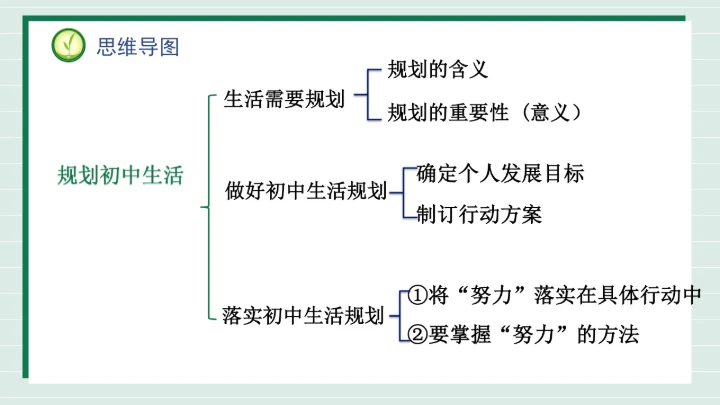 思维导图

规划初中生活

生活需要规划
规划的含义
规划的重要性（意义）

做好初中生活规划
确定个人发展目标
制订行动方案

落实初中生活规划
①将“努力”落实在具体行动中
②要掌握“努力”的方法